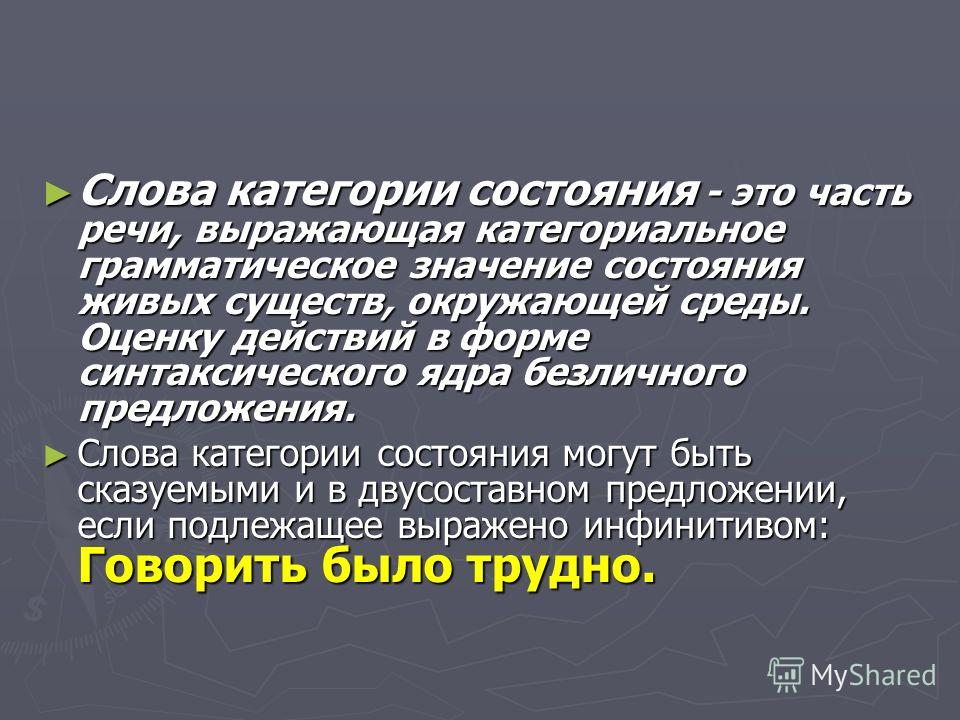 ► Слова категории состояния - это часть речи, выражающая категориальное грамматическое значение состояния живых существ, окружающей среды. Оценку действий в форме синтаксического ядра безличного предложения.

► Слова категории состояния могут быть сказуемыми и в двусоставном предложении, если подлежащее выражено инфинитивом: Говорить было трудно.

MyShared